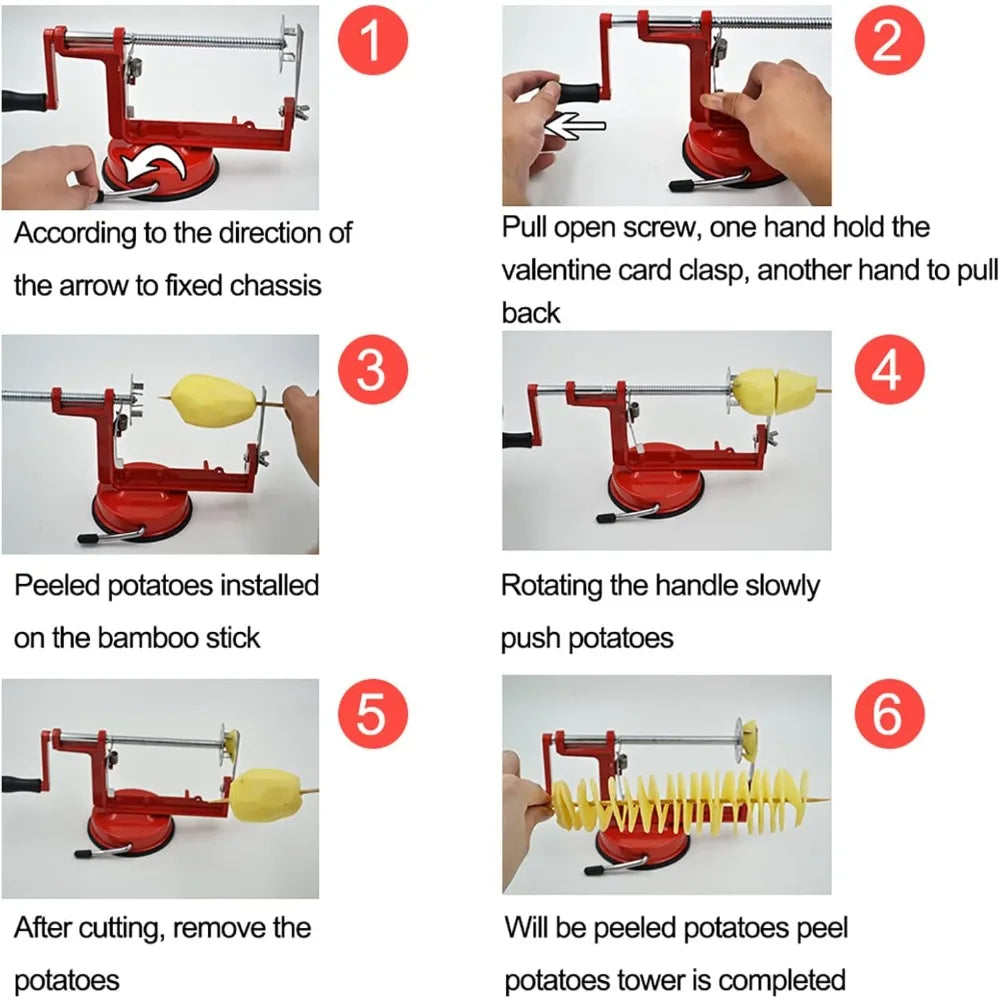 1

According to the direction of the arrow to fixed chassis

2

Pull open screw, one hand hold the valentine card clasp, another hand to pull back

3

Peeled potatoes installed on the bamboo stick

4

Rotating the handle slowly push potatoes

5

After cutting, remove the potatoes

6

Will be peeled potatoes peel potatoes tower is completed